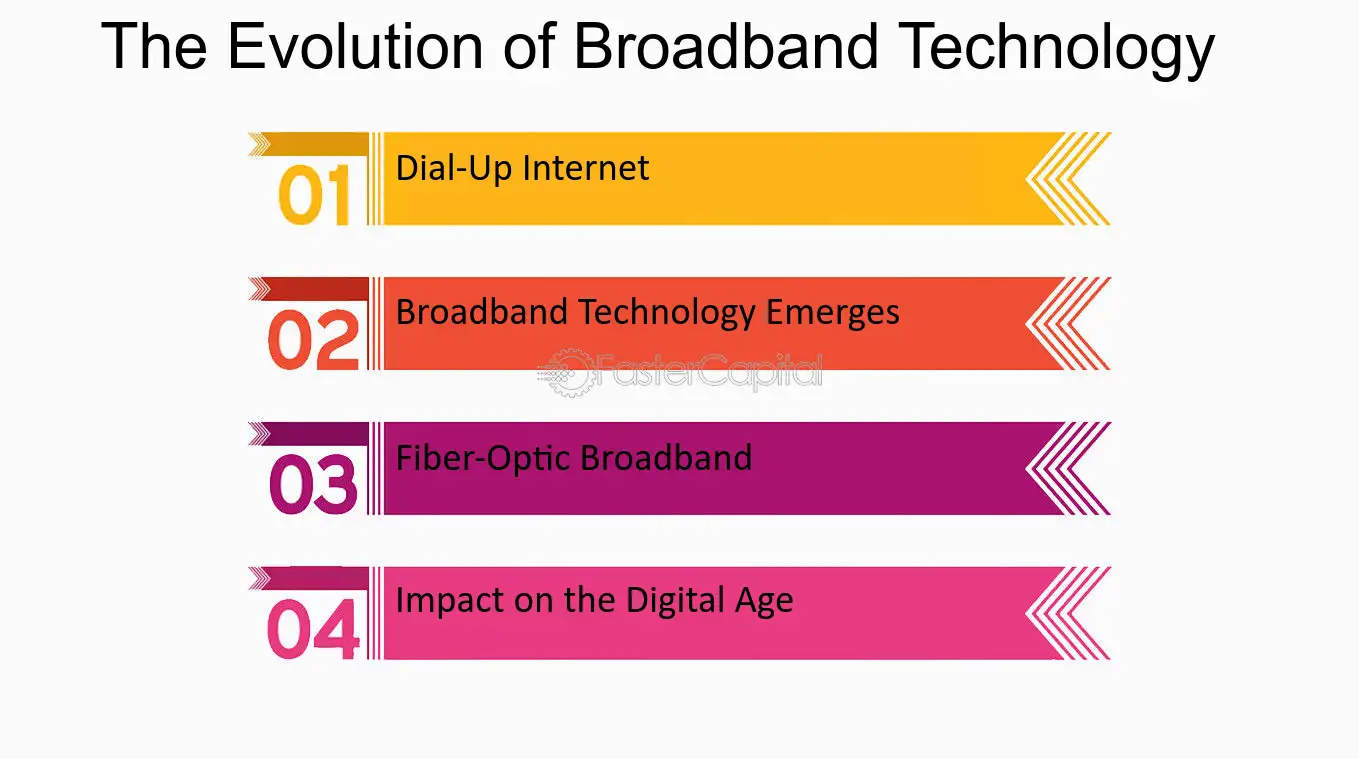 The Evolution of Broadband Technology

01
Dial-Up Internet

02
Broadband Technology Emerges

03
Fiber-Optic Broadband

04
Impact on the Digital Age

FasterCapital